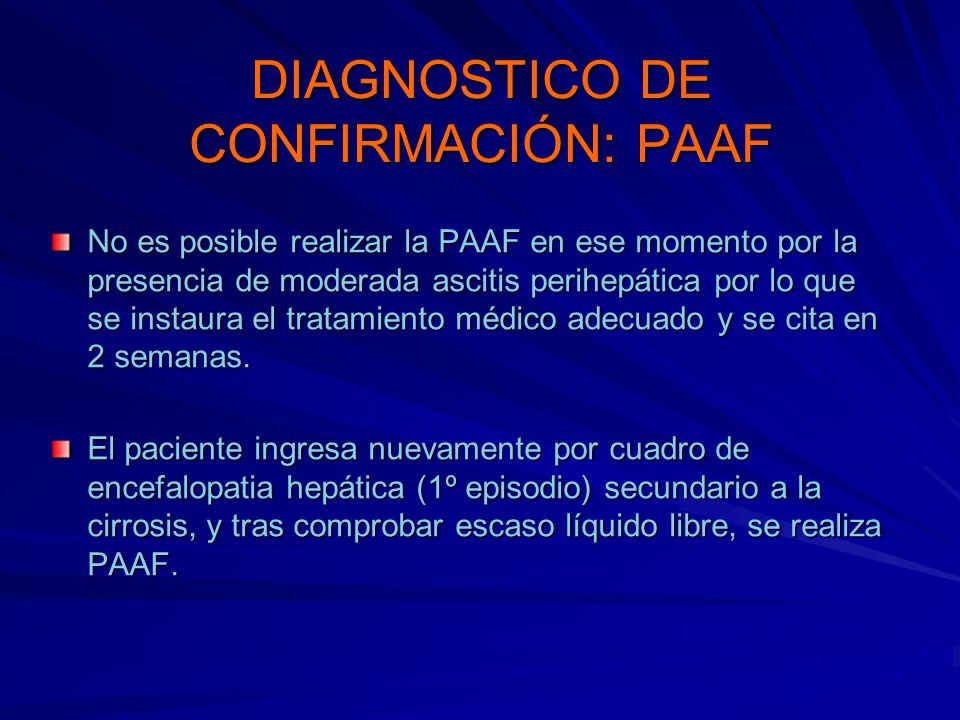 DIAGNOSTICO DE CONFIRMACIÓN: PAAF

No es posible realizar la PAAF en ese momento por la presencia de moderada ascitis perihepática por lo que se instaura el tratamiento médico adecuado y se cita en 2 semanas.

El paciente ingresa nuevamente por cuadro de encefalopatia hepática (1º episodio) secundario a la cirrosis, y tras comprobar escaso líquido libre, se realiza PAAF.